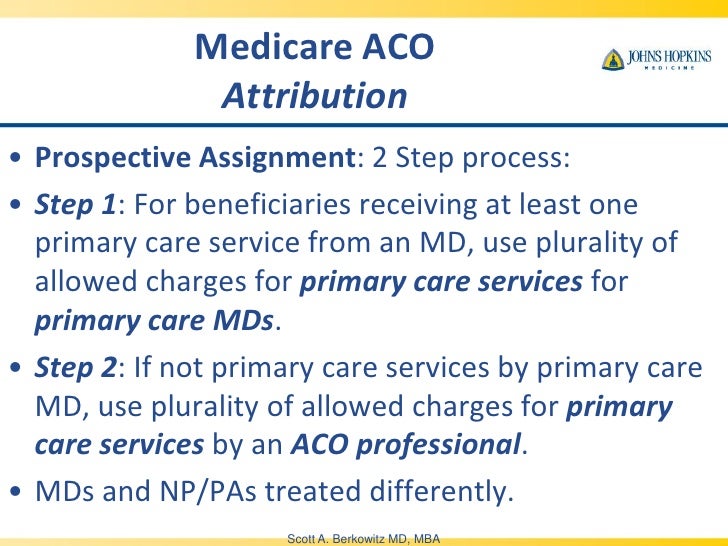 Medicare ACO
Attribution

JOHNS HOPKINS
MEDICINE

• Prospective Assignment: 2 Step process:

• Step 1: For beneficiaries receiving at least one primary care service from an MD, use plurality of allowed charges for primary care services for primary care MDs.

• Step 2: If not primary care services by primary care MD, use plurality of allowed charges for primary care services by an ACO professional.

• MDs and NP/PAs treated differently.

Scott A. Berkowitz MD, MBA